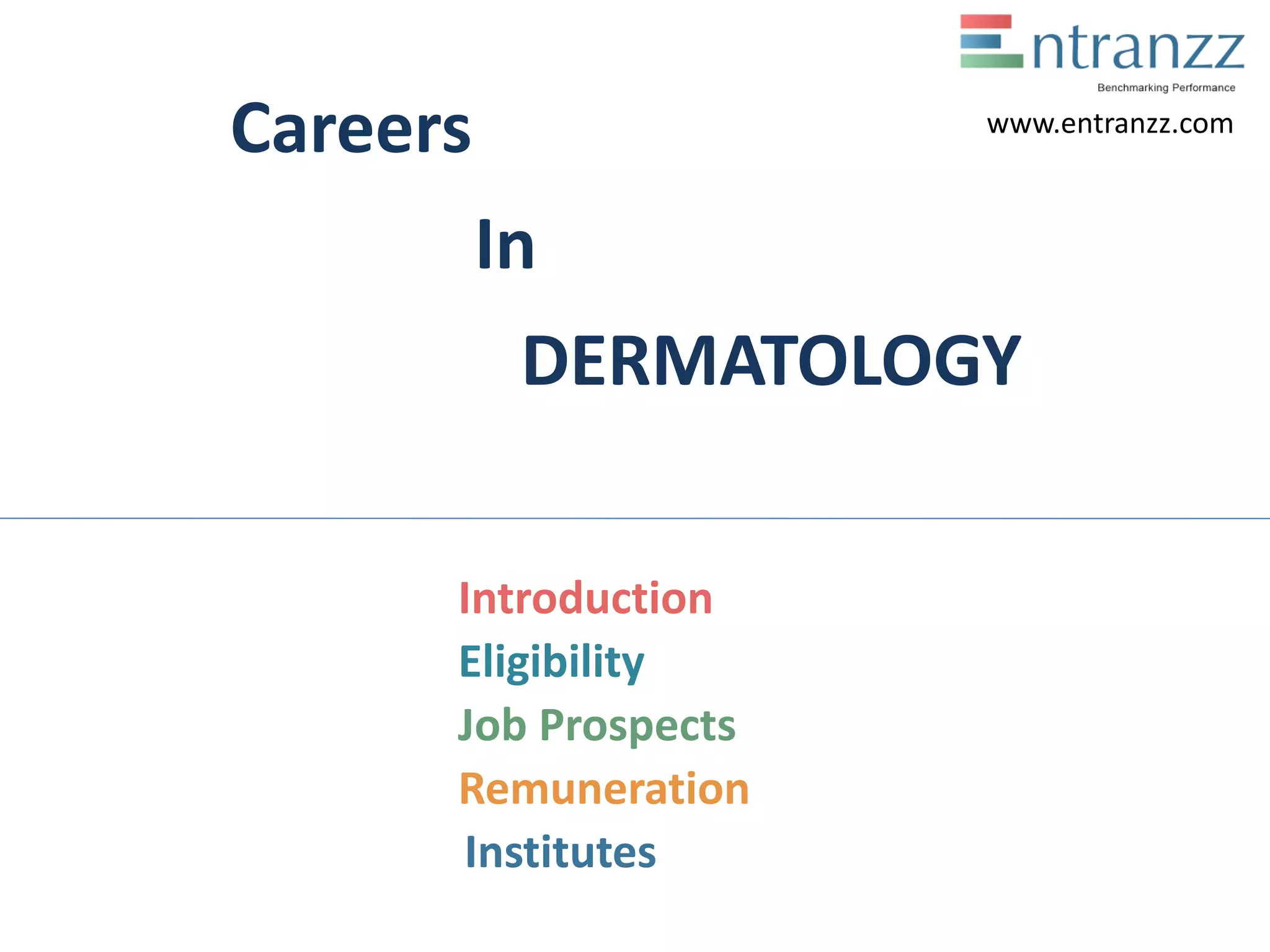 Entranzz
Benchmarking Performance
www.entranzz.com

Careers

In

DERMATOLOGY

Introduction
Eligibility
Job Prospects
Remuneration
Institutes